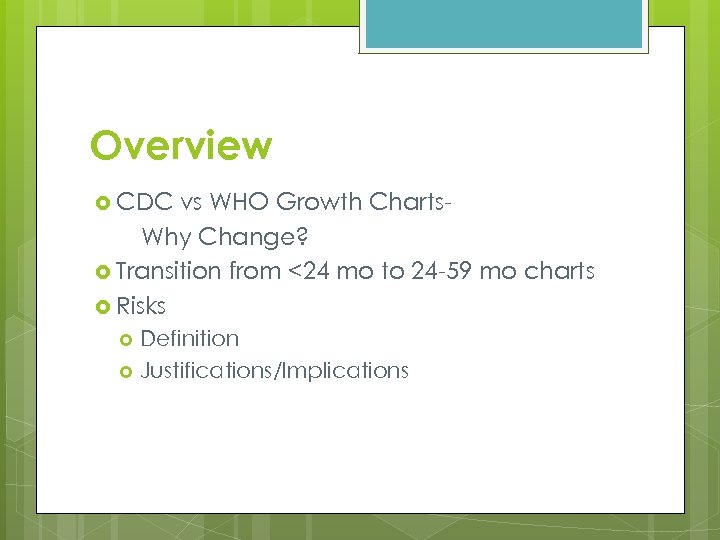 Overview

CDC vs WHO Growth Charts- Why Change?

Transition from <24 mo to 24-59 mo charts

Risks

Definition

Justifications/Implications